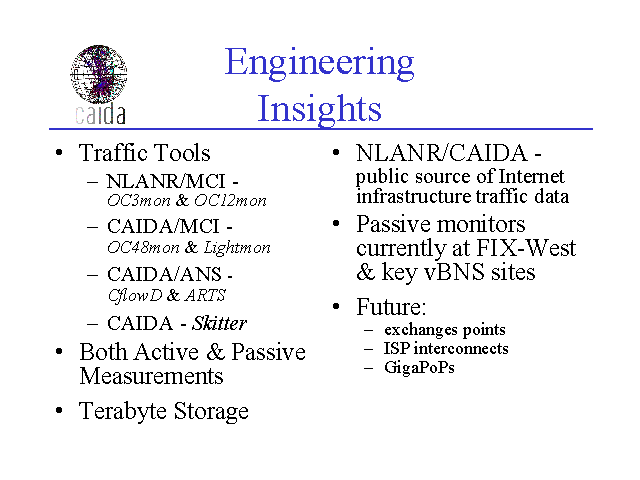 caida

Engineering Insights

• Traffic Tools
– NLANR/MCI - OC3mon & OC12mon
– CAIDA/MCI - OC48mon & Lightmon
– CAIDA/ANS - CflowD & ARTS
– CAIDA - Skitter
• Both Active & Passive Measurements
• Terabyte Storage

• NLANR/CAIDA - public source of Internet infrastructure traffic data
• Passive monitors currently at FIX-West & key vBNS sites
• Future:
– exchanges points
– ISP interconnects
– GigaPoPs